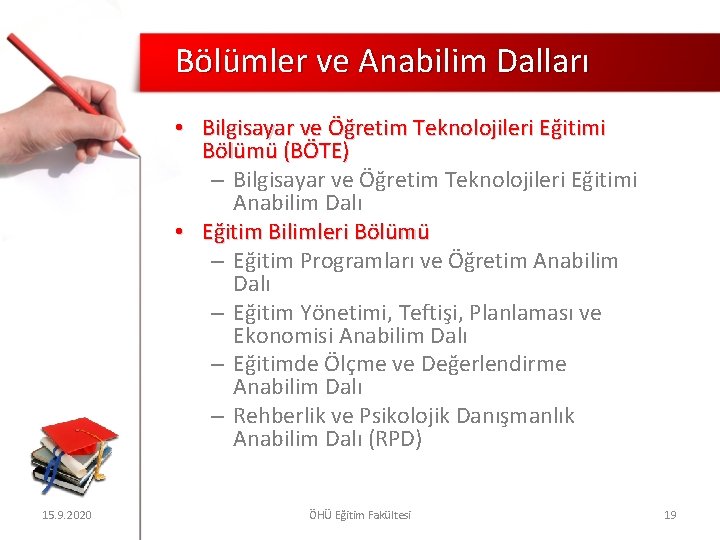 Bölümler ve Anabilim Dalları

• Bilgisayar ve Öğretim Teknolojileri Eğitimi Bölümü (BÖTE)
  – Bilgisayar ve Öğretim Teknolojileri Eğitimi Anabilim Dalı
• Eğitim Bilimleri Bölümü
  – Eğitim Programları ve Öğretim Anabilim Dalı
  – Eğitim Yönetimi, Teftişi, Planlaması ve Ekonomisi Anabilim Dalı
  – Eğitimde Ölçme ve Değerlendirme Anabilim Dalı
  – Rehberlik ve Psikolojik Danışmanlık Anabilim Dalı (RPD)

15.9.2020

ÖHÜ Eğitim Fakültesi

19